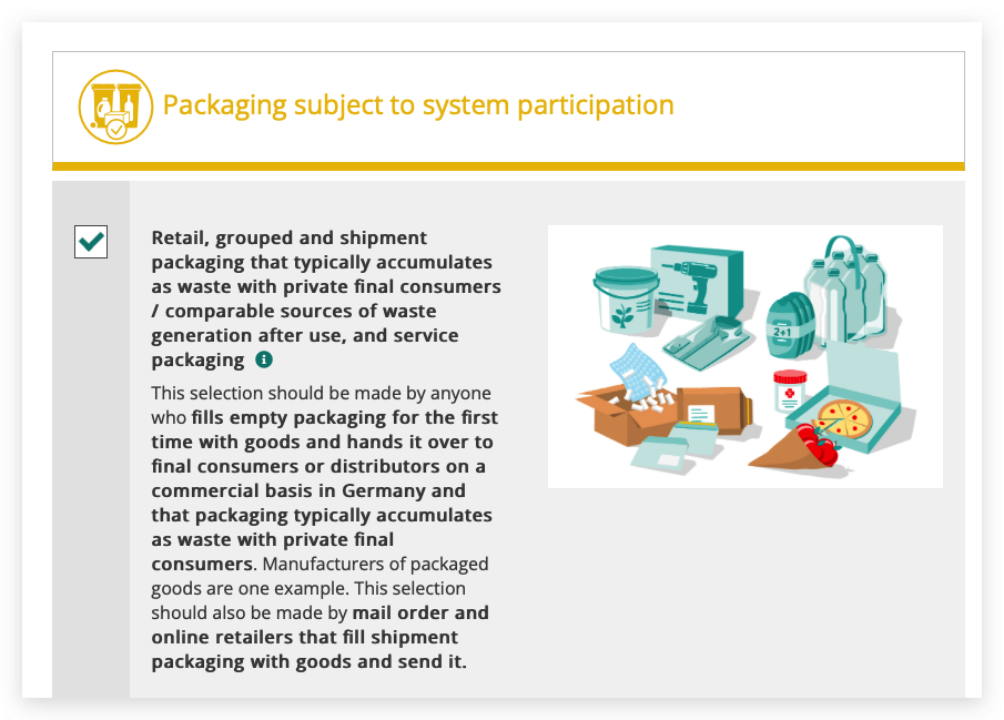 Packaging subject to system participation

Retail, grouped and shipment packaging that typically accumulates as waste with private final consumers / comparable sources of waste generation after use, and service packaging

This selection should be made by anyone who fills empty packaging for the first time with goods and hands it over to final consumers or distributors on a commercial basis in Germany and that packaging typically accumulates as waste with private final consumers. Manufacturers of packaged goods are one example. This selection should also be made by mail order and online retailers that fill shipment packaging with goods and send it.

2+1